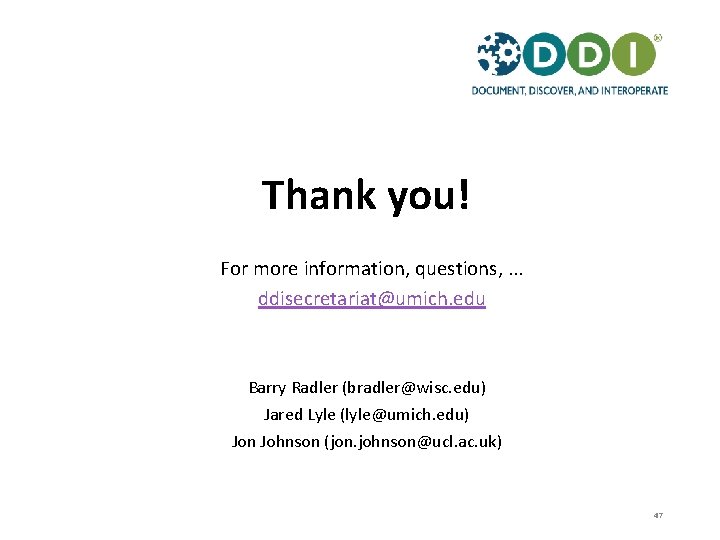 DDI®
DOCUMENT, DISCOVER, AND INTEROPERATE

Thank you!

For more information, questions, ...
ddisecretariat@umich.edu

Barry Radler (bradler@wisc.edu)
Jared Lyle (lyle@umich.edu)
Jon Johnson (jon.johnson@ucl.ac.uk)

47